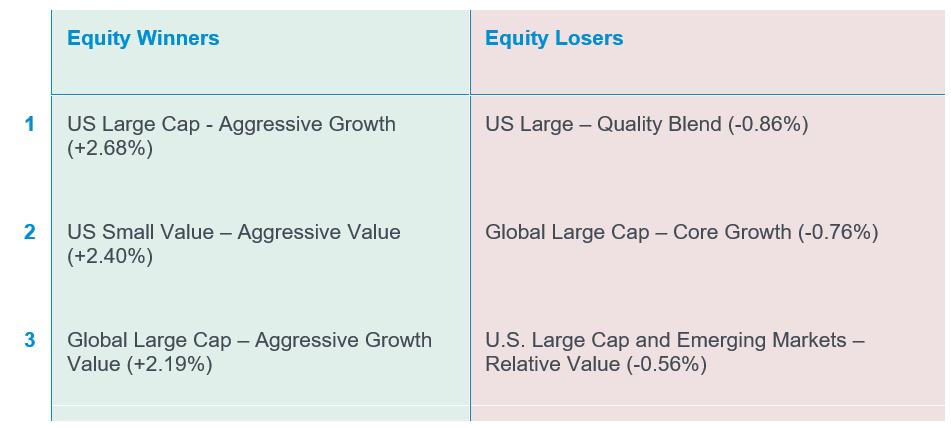 |  | Equity Winners | Equity Losers |
|---|---|---|
| 1 | US Large Cap - Aggressive Growth (+2.68%) | US Large – Quality Blend (-0.86%) |
| 2 | US Small Value – Aggressive Value (+2.40%) | Global Large Cap – Core Growth (-0.76%) |
| 3 | Global Large Cap – Aggressive Growth Value (+2.19%) | U.S. Large Cap and Emerging Markets – Relative Value (-0.56%) |